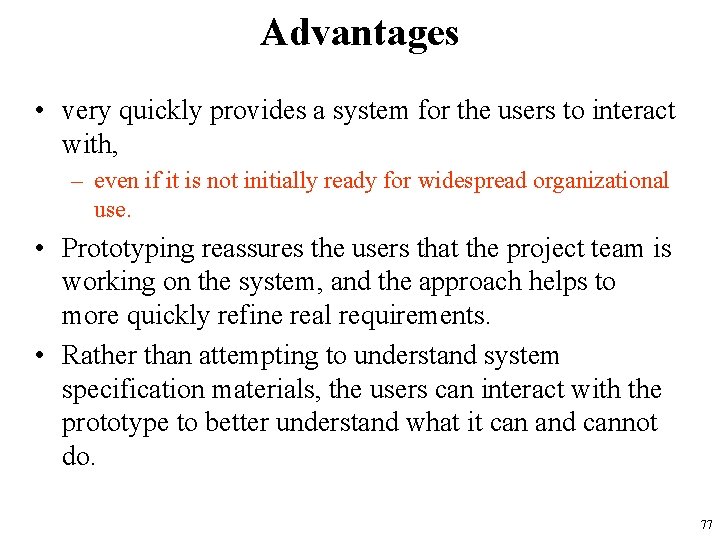 Advantages

• very quickly provides a system for the users to interact with,

– even if it is not initially ready for widespread organizational use.

• Prototyping reassures the users that the project team is working on the system, and the approach helps to more quickly refine real requirements.

• Rather than attempting to understand system specification materials, the users can interact with the prototype to better understand what it can and cannot do.

77